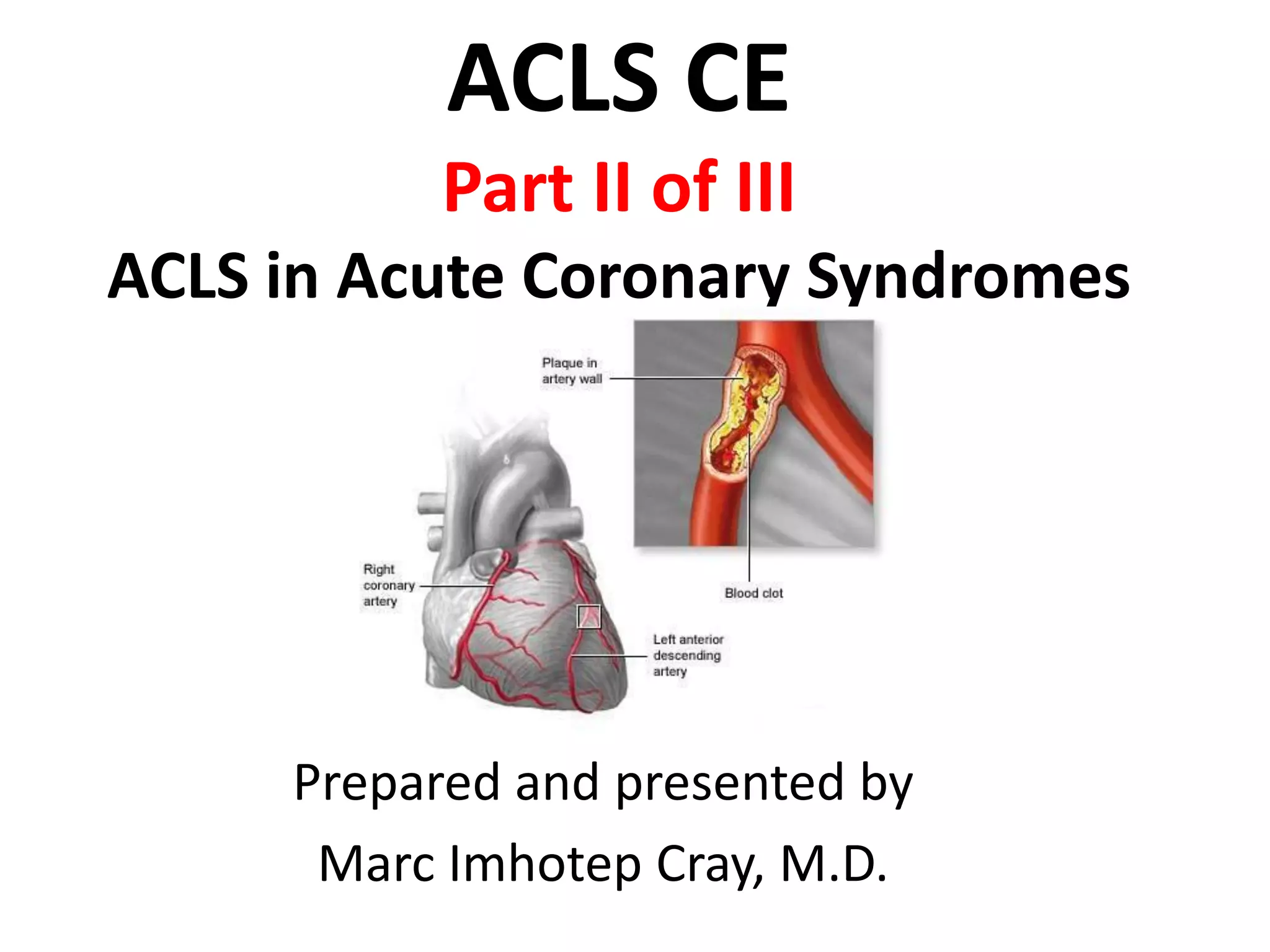 ACLS CE

Part II of III

ACLS in Acute Coronary Syndromes

Plaque in artery wall

Right coronary artery

Blood clot

Left anterior descending artery

Prepared and presented by

Marc Imhotep Cray, M.D.